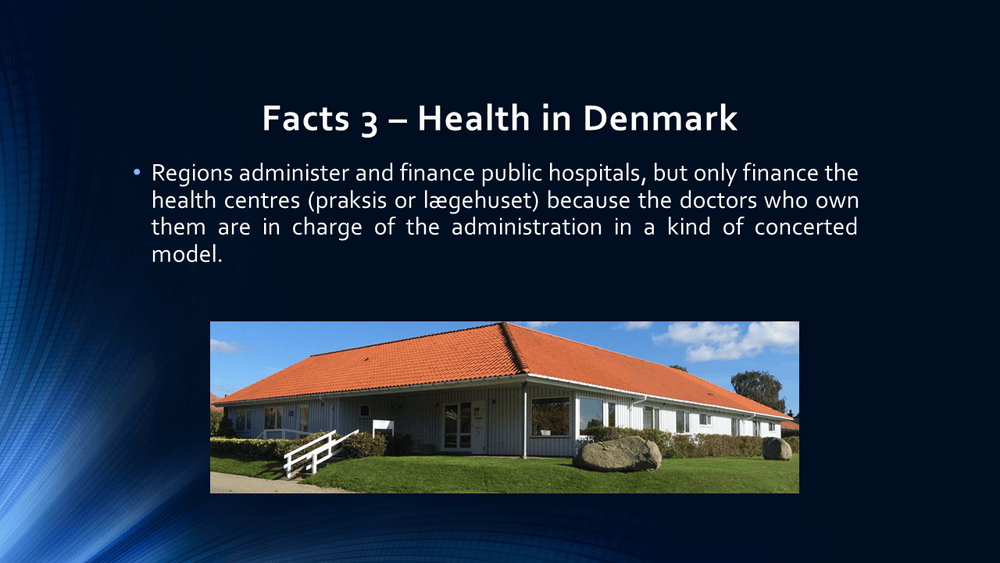 Facts 3 – Health in Denmark

• Regions administer and finance public hospitals, but only finance the health centres (praksis or lægehuset) because the doctors who own them are in charge of the administration in a kind of concerted model.